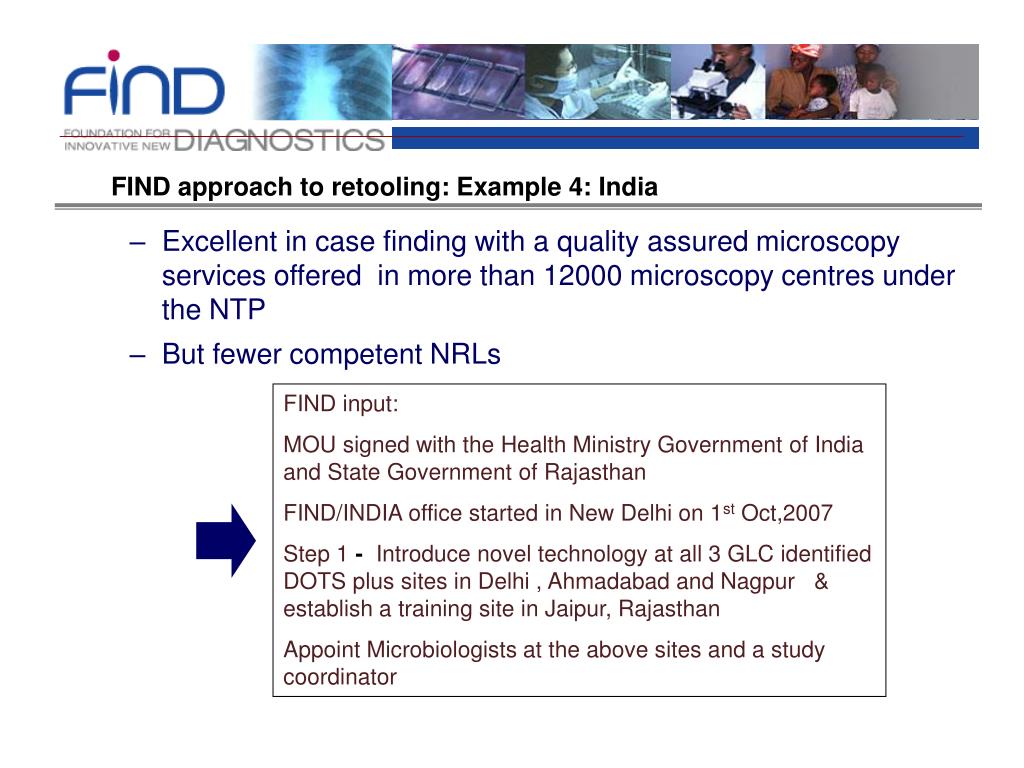 FIND
FOUNDATION FOR INNOVATIVE NEW DIAGNOSTICS

FIND approach to retooling: Example 4: India

– Excellent in case finding with a quality assured microscopy services offered in more than 12000 microscopy centres under the NTP

– But fewer competent NRLs

FIND input:

MOU signed with the Health Ministry Government of India and State Government of Rajasthan

FIND/INDIA office started in New Delhi on 1$^{st}$ Oct,2007

Step 1 - Introduce novel technology at all 3 GLC identified DOTS plus sites in Delhi , Ahmadabad and Nagpur & establish a training site in Jaipur, Rajasthan

Appoint Microbiologists at the above sites and a study coordinator